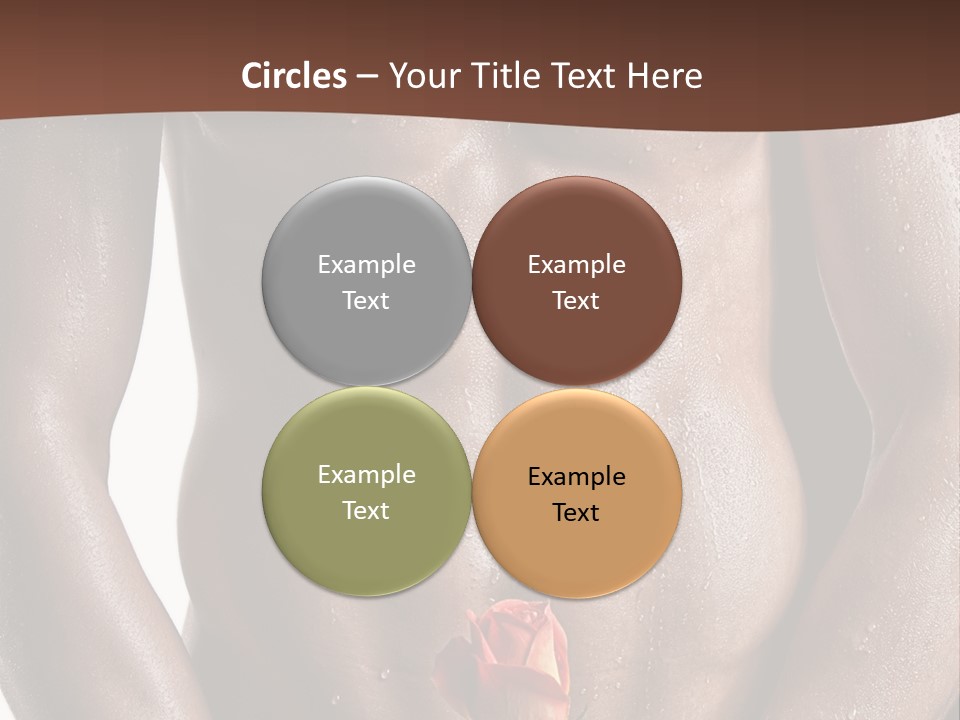 Circles – Your Title Text Here

Example Text

Example Text

Example Text

Example Text